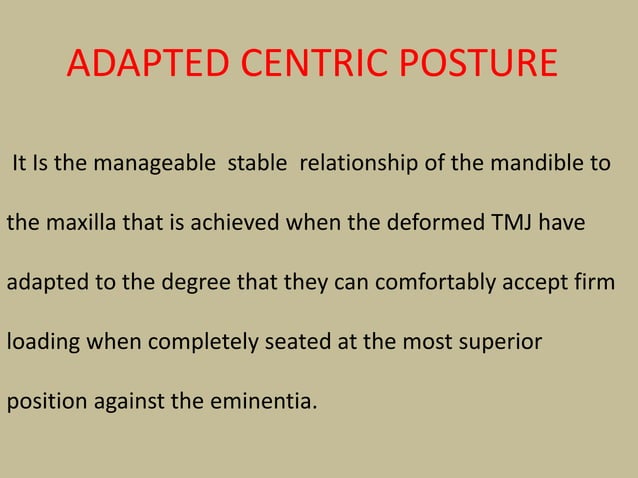 ADAPTED CENTRIC POSTURE

It Is the manageable stable relationship of the mandible to the maxilla that is achieved when the deformed TMJ have adapted to the degree that they can comfortably accept firm loading when completely seated at the most superior position against the eminentia.